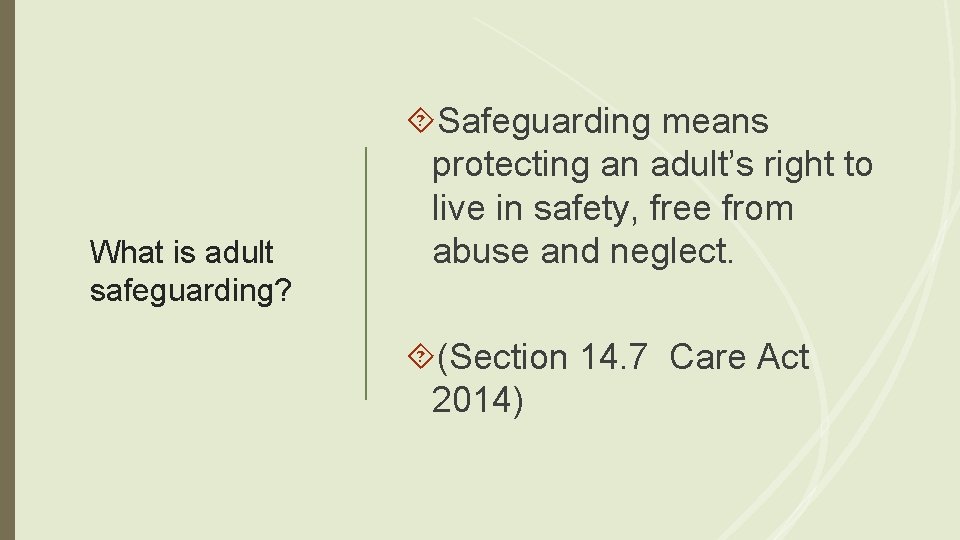 What is adult safeguarding?

Safeguarding means protecting an adult's right to live in safety, free from abuse and neglect.

(Section 14.7 Care Act 2014)